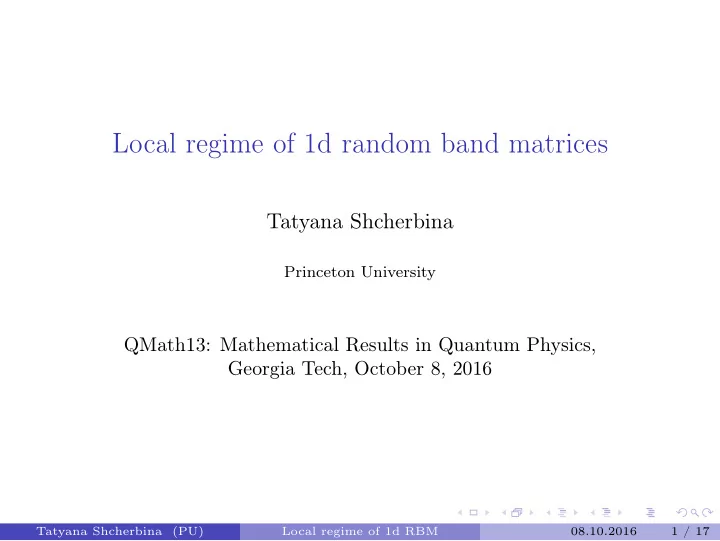 Local regime of 1d random band matrices

Tatyana Shcherbina

Princeton University

QMath13: Mathematical Results in Quantum Physics, Georgia Tech, October 8, 2016

Tatyana Shcherbina (PU) Local regime of 1d RBM 08.10.2016 1 / 17